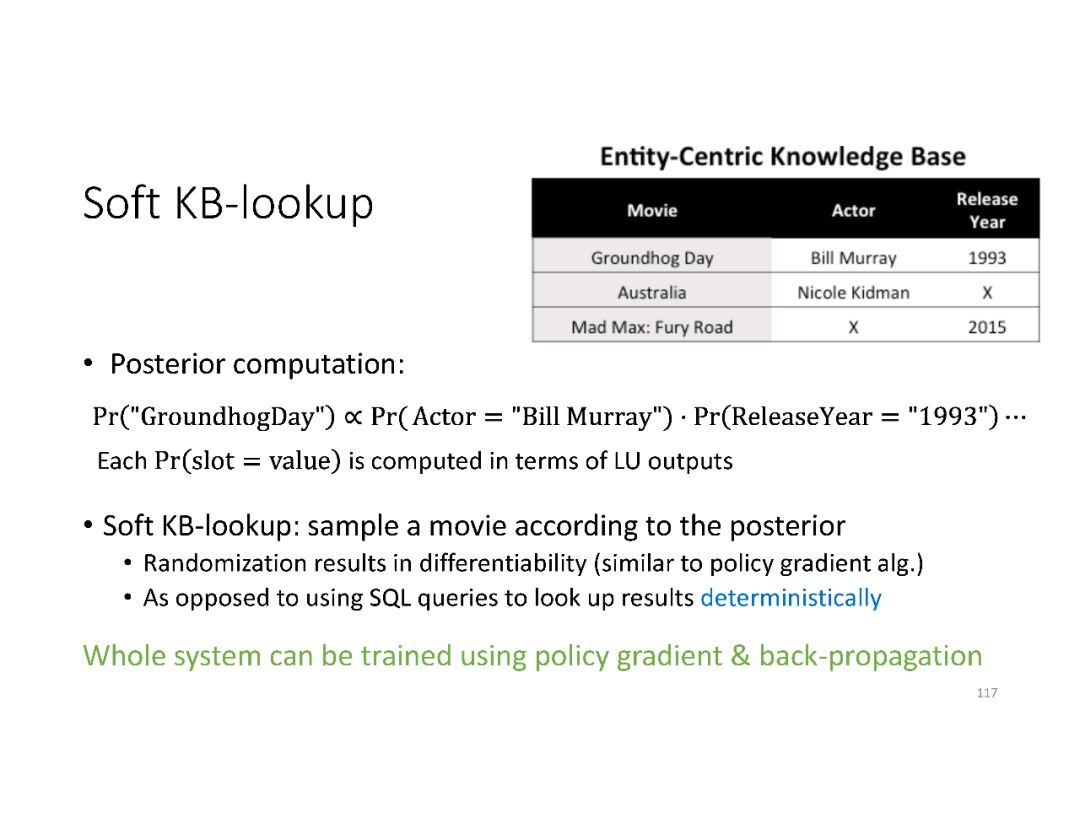 Soft KB-lookup

Entity-Centric Knowledge Base

| Movie | Actor | Release Year |
|---|---|---|
| Groundhog Day | Bill Murray | 1993 |
| Australia | Nicole Kidman | X |
| Mad Max: Fury Road | X | 2015 |

• Posterior computation:

$\Pr(\text{"GroundhogDay"}) \propto \Pr(\text{Actor} = \text{"Bill Murray"}) \cdot \Pr(\text{ReleaseYear} = \text{"1993"}) \cdots$

Each $\Pr(\text{slot} = \text{value})$ is computed in terms of LU outputs

• Soft KB-lookup: sample a movie according to the posterior
• Randomization results in differentiability (similar to policy gradient alg.)
• As opposed to using SQL queries to look up results deterministically

Whole system can be trained using policy gradient & back-propagation

117